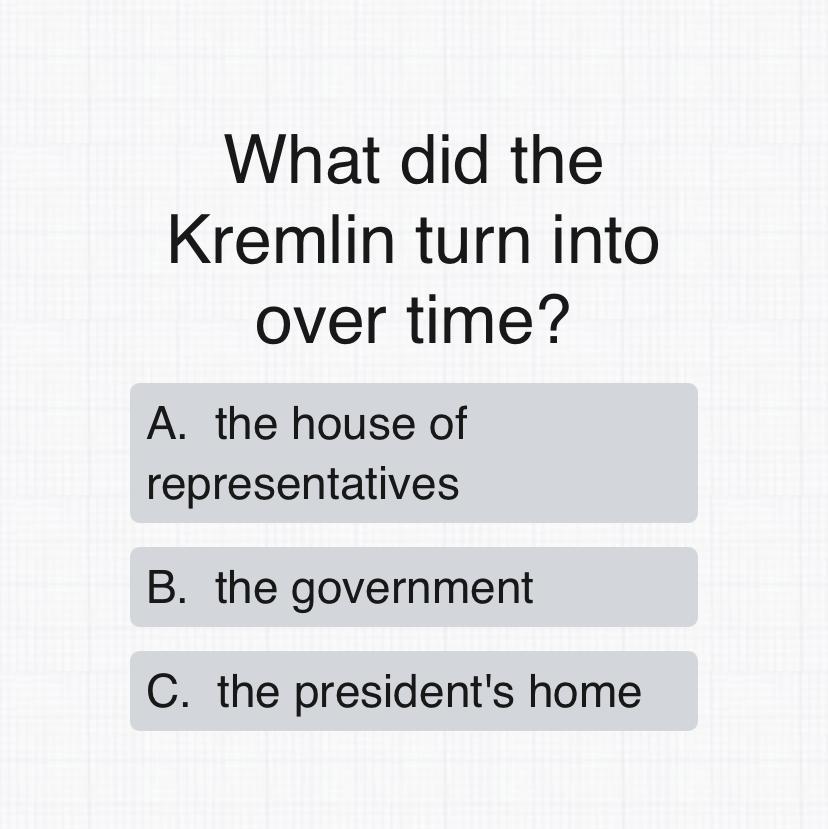 What did the Kremlin turn into over time?

A. the house of representatives

B. the government

C. the president's home